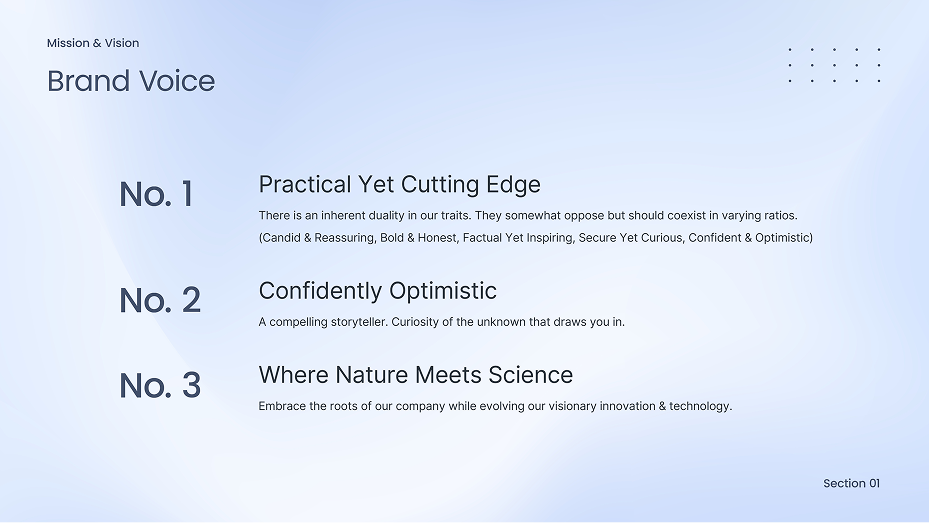 Mission & Vision

Brand Voice

No. 1

Practical Yet Cutting Edge

There is an inherent duality in our traits. They somewhat oppose but should coexist in varying ratios.
(Candid & Reassuring, Bold & Honest, Factual Yet Inspiring, Secure Yet Curious, Confident & Optimistic)

No. 2

Confidently Optimistic

A compelling storyteller. Curiosity of the unknown that draws you in.

No. 3

Where Nature Meets Science

Embrace the roots of our company while evolving our visionary innovation & technology.

Section 01